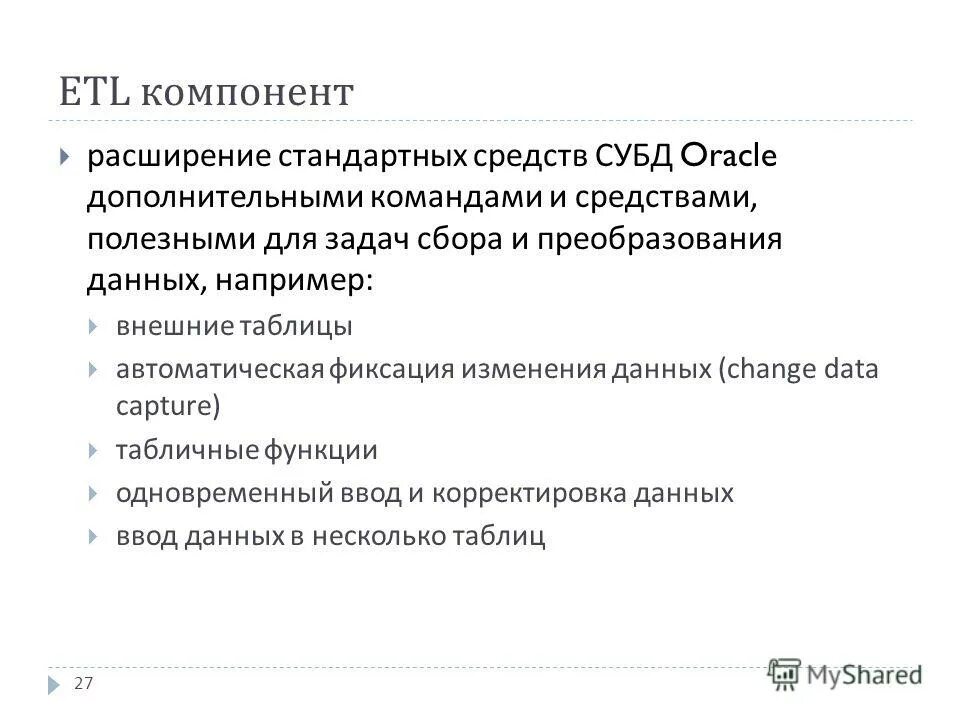 ETL компонент

расширение стандартных средств СУБД Oracle дополнительными командами и средствами, полезными для задач сбора и преобразования данных, например:

внешние таблицы

автоматическая фиксация изменения данных (change data capture)

табличные функции

одновременный ввод и корректировка данных

ввод данных в несколько таблиц

27

MyShared